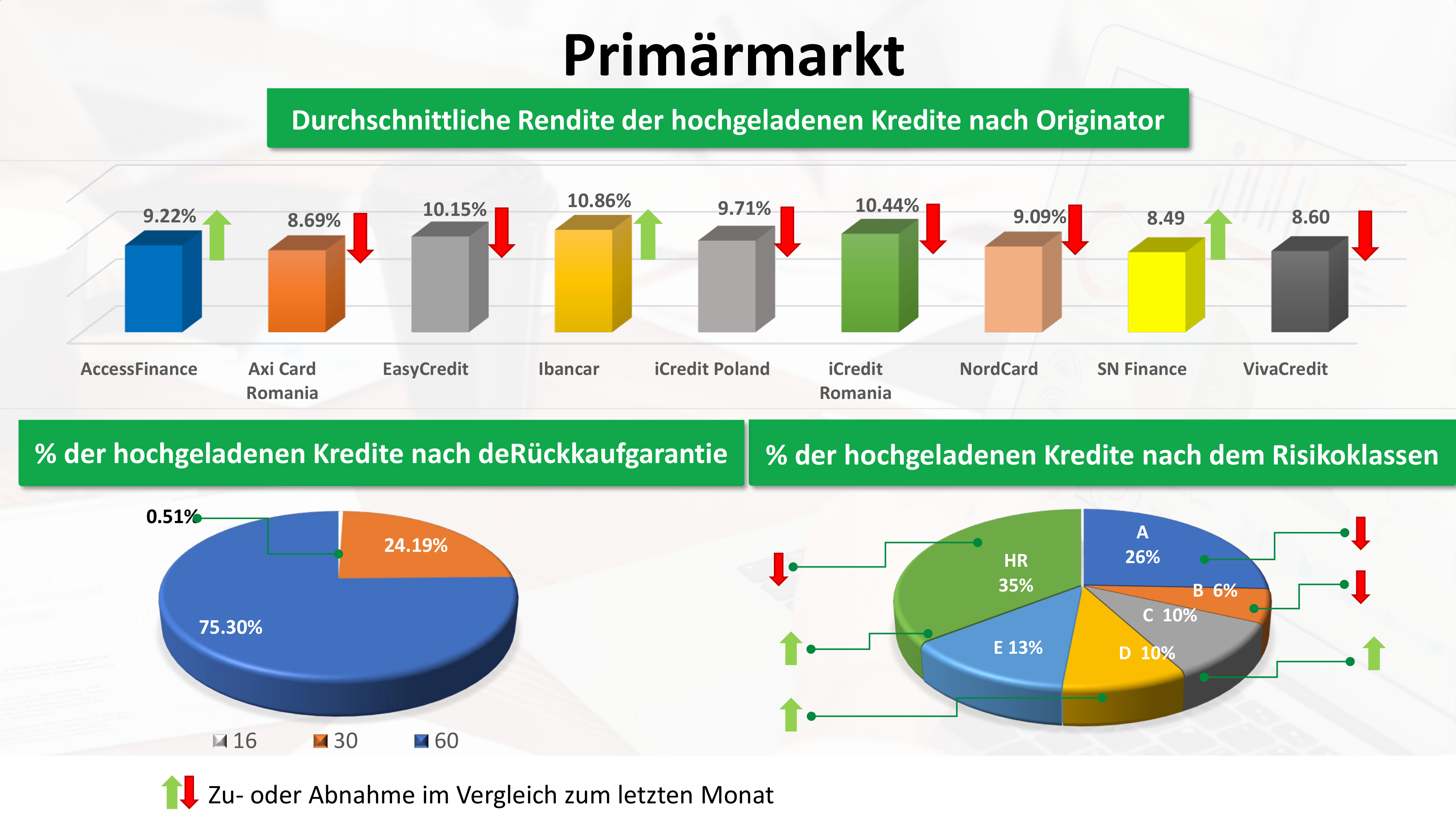 Primärmarkt

Durchschnittliche Rendite der hochgeladenen Kredite nach Originator

9.22%
8.69%
10.15%
10.86%
9.71%
10.44%
9.09%
8.49
8.60

AccessFinance
Axi Card Romania
EasyCredit
Ibancar
iCredit Poland
iCredit Romania
NordCard
SN Finance
VivaCredit

% der hochgeladenen Kredite nach deRückkaufgarantie

0.51%
24.19%
75.30%

16
30
60

% der hochgeladenen Kredite nach dem Risikoklassen

A 26%
B 6%
C 10%
D 10%
E 13%
HR 35%

Zu- oder Abnahme im Vergleich zum letzten Monat